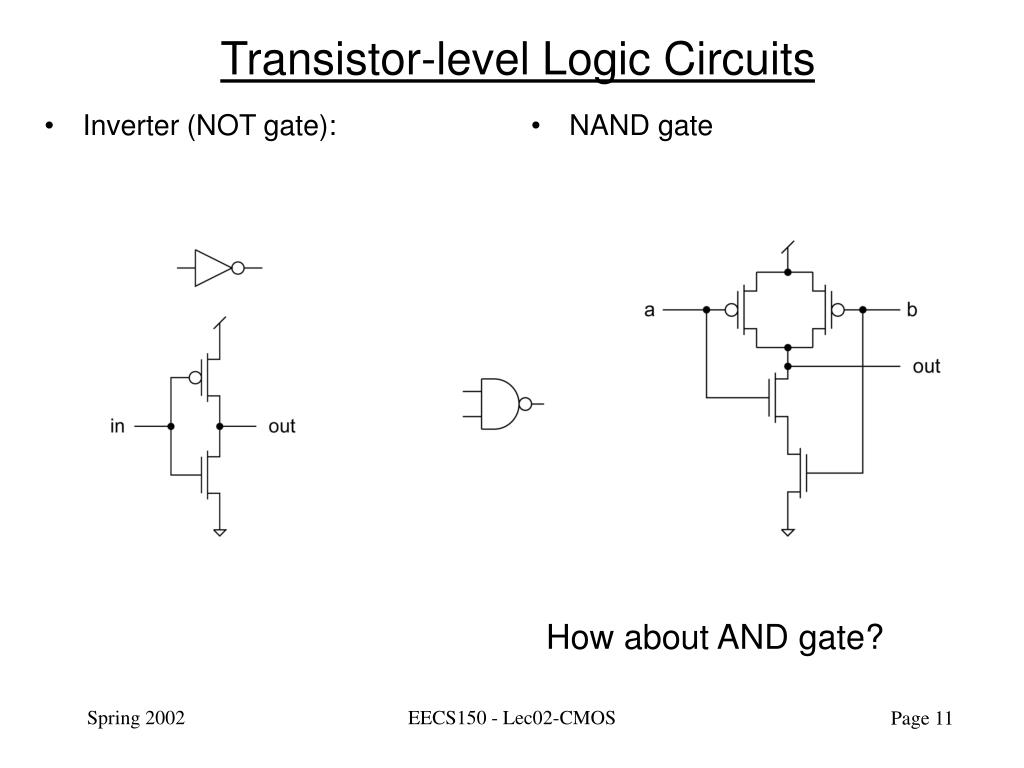 Transistor-level Logic Circuits

• Inverter (NOT gate):

in

out

• NAND gate

a

b

out

How about AND gate?

Spring 2002

EECS150 - Lec02-CMOS

Page 11